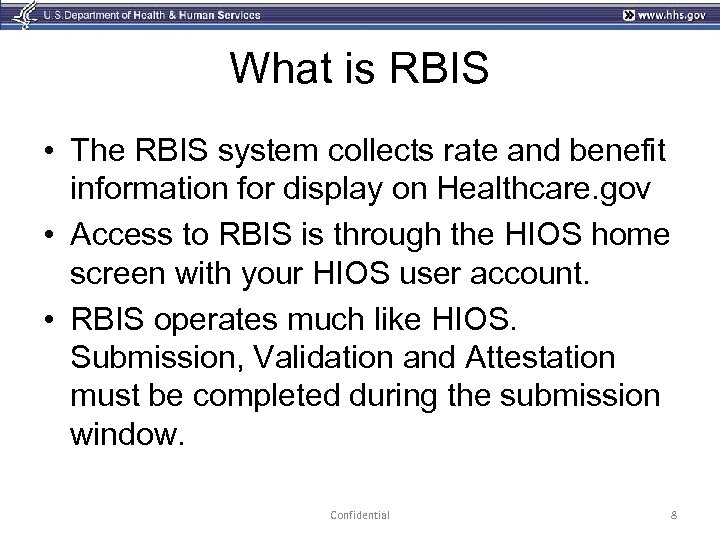 U.S. Department of Health & Human Services

www.hhs.gov

What is RBIS

• The RBIS system collects rate and benefit information for display on Healthcare.gov

• Access to RBIS is through the HIOS home screen with your HIOS user account.

• RBIS operates much like HIOS. Submission, Validation and Attestation must be completed during the submission window.

Confidential

8